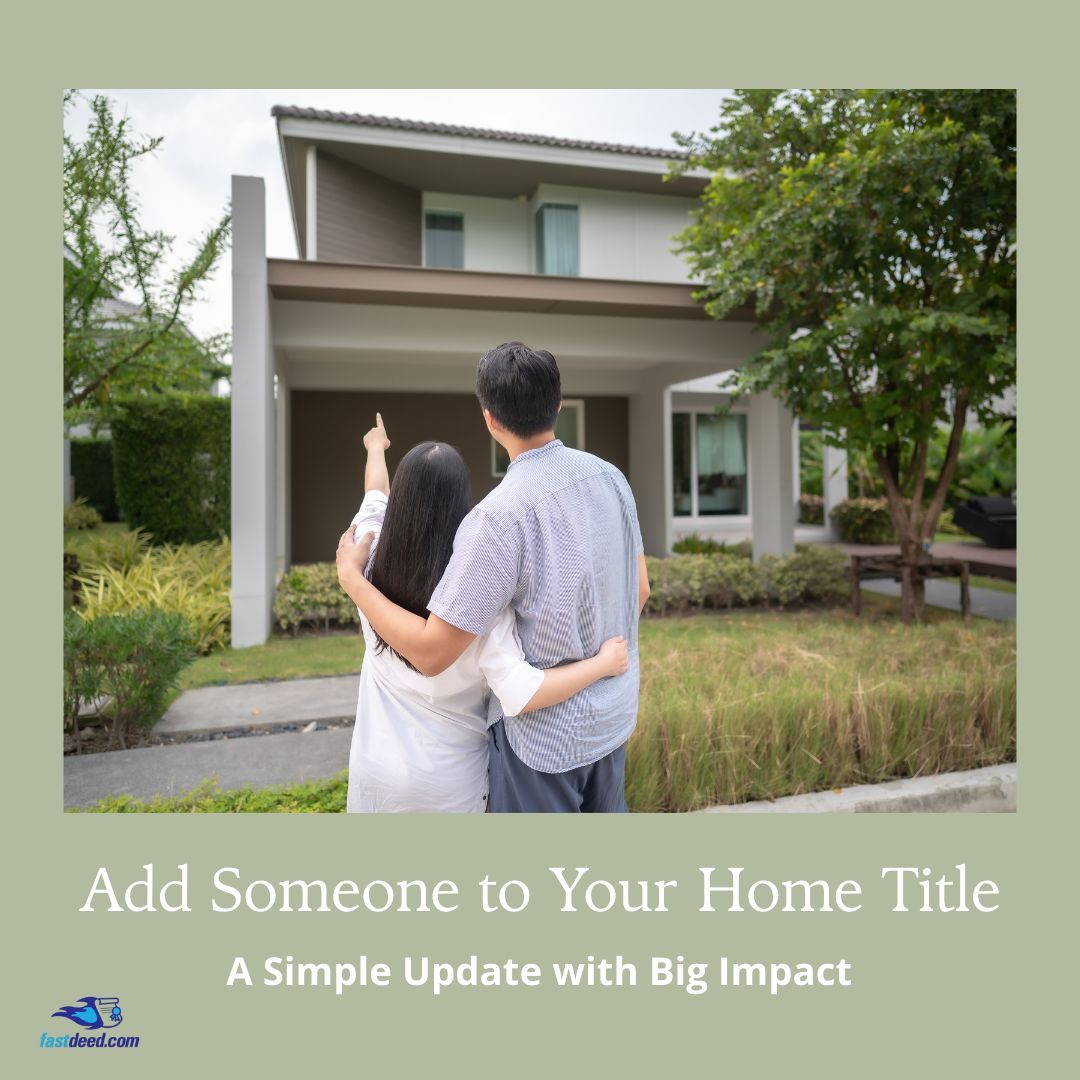 Add Someone to Your Home Title

A Simple Update with Big Impact

fastdeed.com